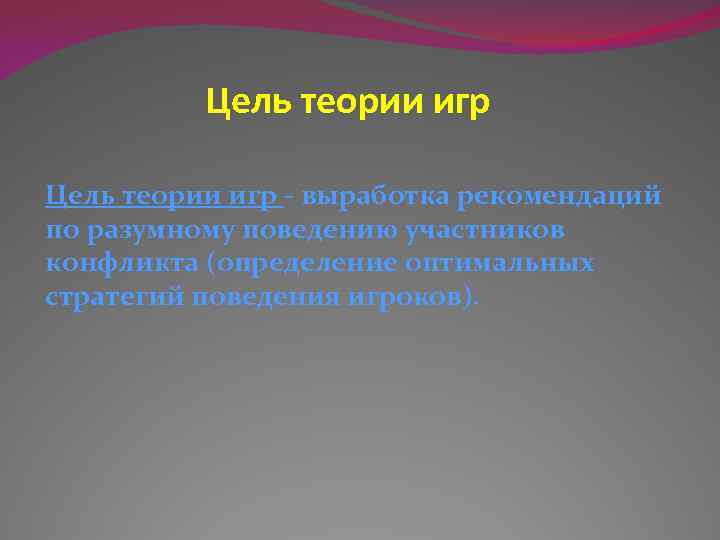 Цель теории игр

Цель теории игр - выработка рекомендаций по разумному поведению участников конфликта (определение оптимальных стратегий поведения игроков).